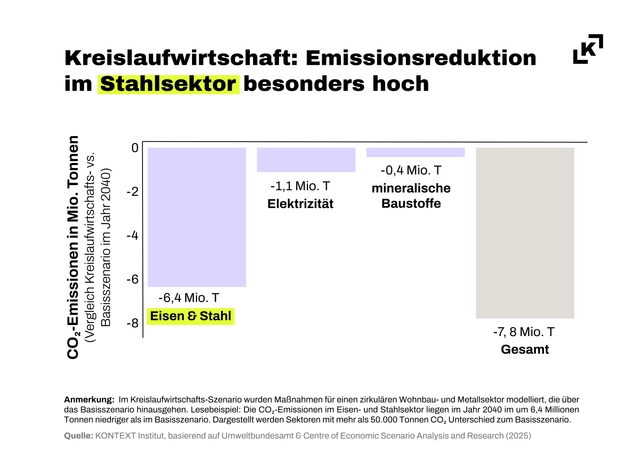 Kreislaufwirtschaft: Emissionsreduktion im Stahlsektor besonders hoch

K

$CO_2$-Emissionen in Mio. Tonnen
(Vergleich Kreislaufwirtschafts- vs. Basisszenario im Jahr 2040)

0
-2
-4
-6
-8

-6,4 Mio. T
Eisen & Stahl

-1,1 Mio. T
Elektrizität

-0,4 Mio. T
mineralische Baustoffe

-7, 8 Mio. T
Gesamt

Anmerkung: Im Kreislaufwirtschafts-Szenario wurden Maßnahmen für einen zirkulären Wohnbau- und Metallsektor modelliert, die über das Basisszenario hinausgehen. Lesebeispiel: Die $CO_2$-Emissionen im Eisen- und Stahlsektor liegen im Jahr 2040 im um 6,4 Millionen Tonnen niedriger als im Basisszenario. Dargestellt werden Sektoren mit mehr als 50.000 Tonnen $CO_2$ Unterschied zum Basisszenario.

Quelle: KONTEXT Institut, basierend auf Umweltbundesamt & Centre of Economic Scenario Analysis and Research (2025)